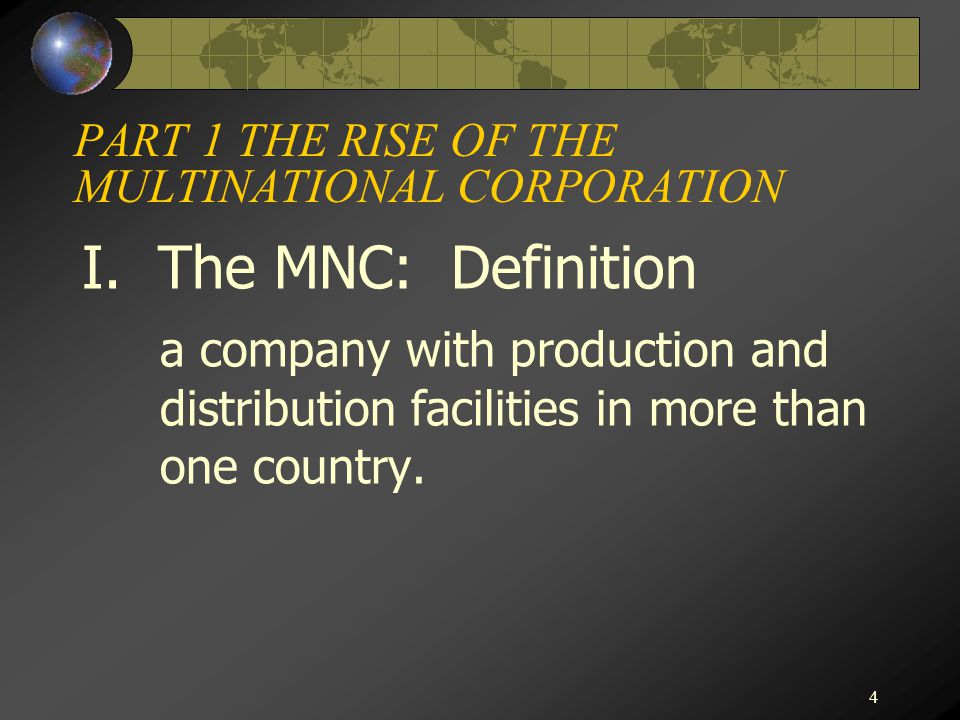 PART 1 THE RISE OF THE MULTINATIONAL CORPORATION

I. The MNC: Definition

a company with production and distribution facilities in more than one country.

4